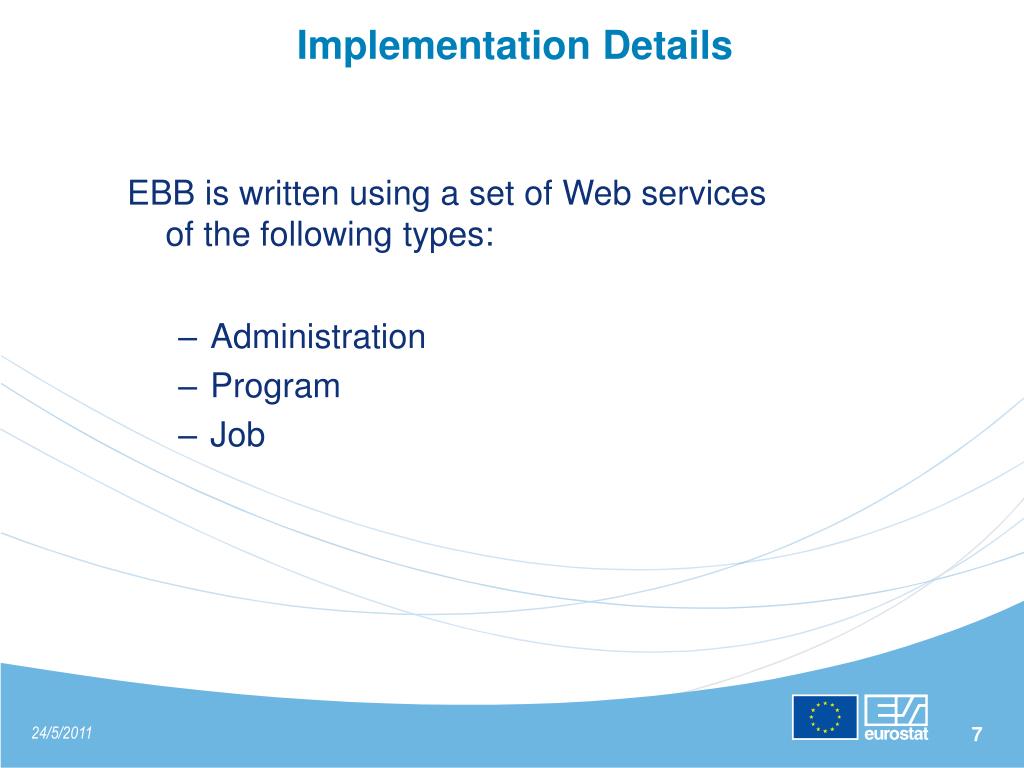 Implementation Details

EBB is written using a set of Web services of the following types:

– Administration
– Program
– Job

24/5/2011

eurostat

7